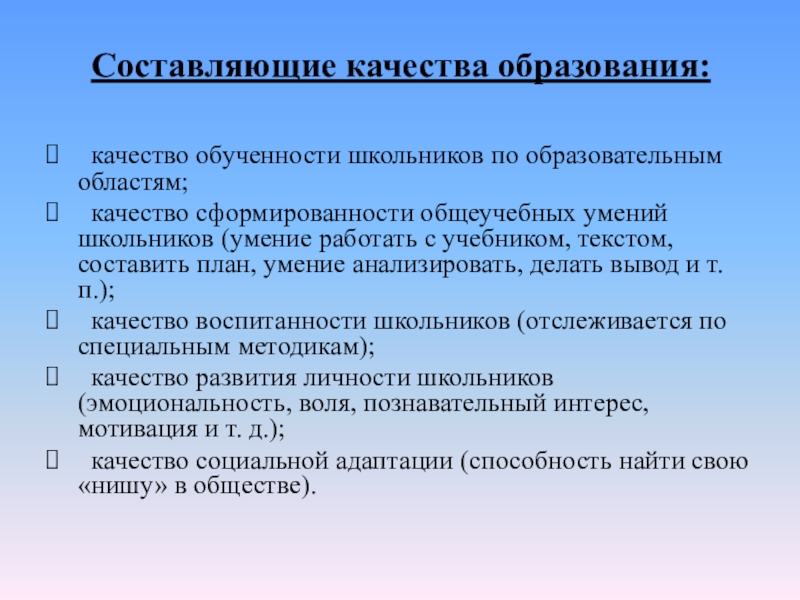 Составляющие качества образования:

 качество обученности школьников по образовательным областям;

 качество сформированности общеучебных умений школьников (умение работать с учебником, текстом, составить план, умение анализировать, делать вывод и т. п.);

 качество воспитанности школьников (отслеживается по специальным методикам);

 качество развития личности школьников (эмоциональность, воля, познавательный интерес, мотивация и т. д.);

 качество социальной адаптации (способность найти свою «нишу» в обществе).